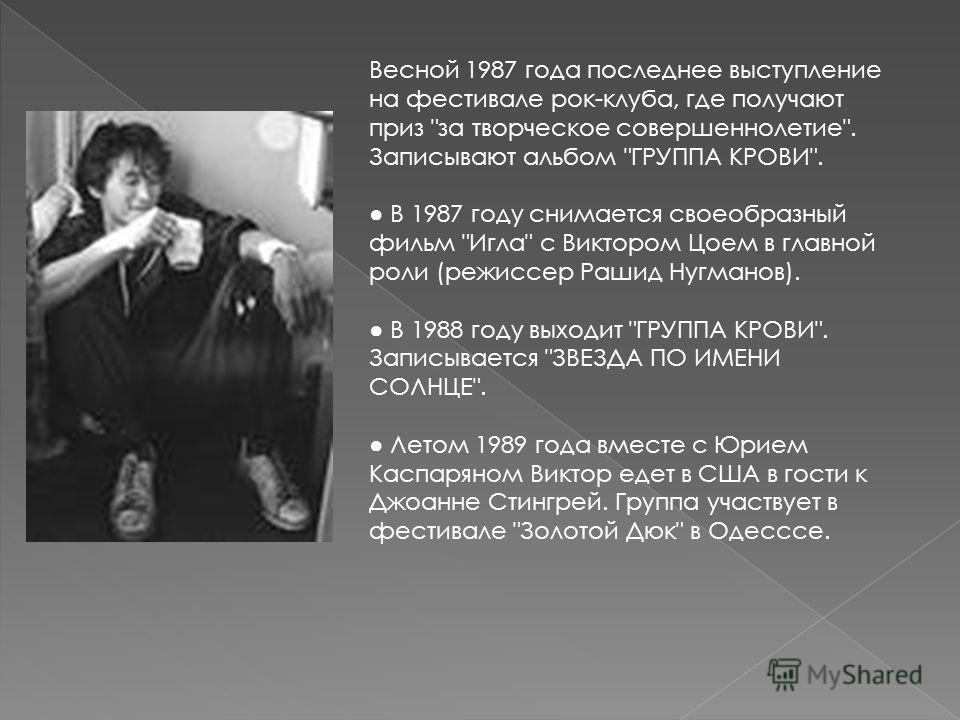 Весной 1987 года последнее выступление на фестивале рок-клуба, где получают приз "за творческое совершеннолетие". Записывают альбом "ГРУППА КРОВИ".

● В 1987 году снимается своеобразный фильм "Игла" с Виктором Цоем в главной роли (режиссер Рашид Нугманов).

● В 1988 году выходит "ГРУППА КРОВИ". Записывается "ЗВЕЗДА ПО ИМЕНИ СОЛНЦЕ".

● Летом 1989 года вместе с Юрием Каспаряном Виктор едет в США в гости к Джоанне Стингрей. Группа участвует в фестивале "Золотой Дюк" в Одесссе.

MyShared